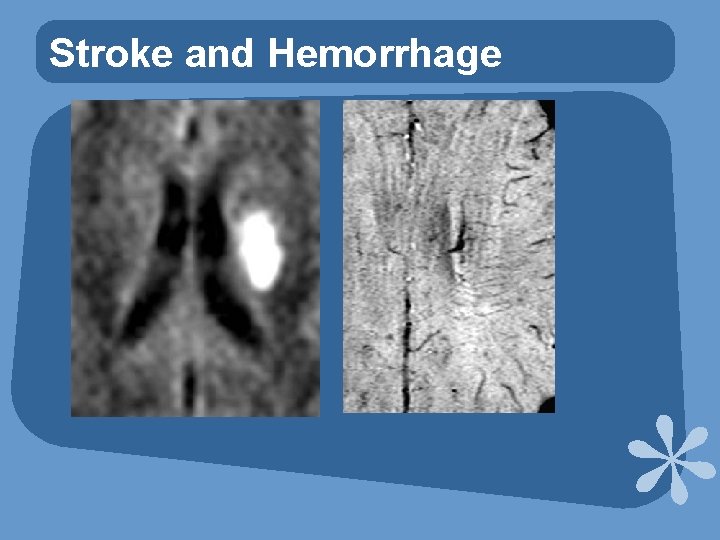 Stroke and Hemorrhage